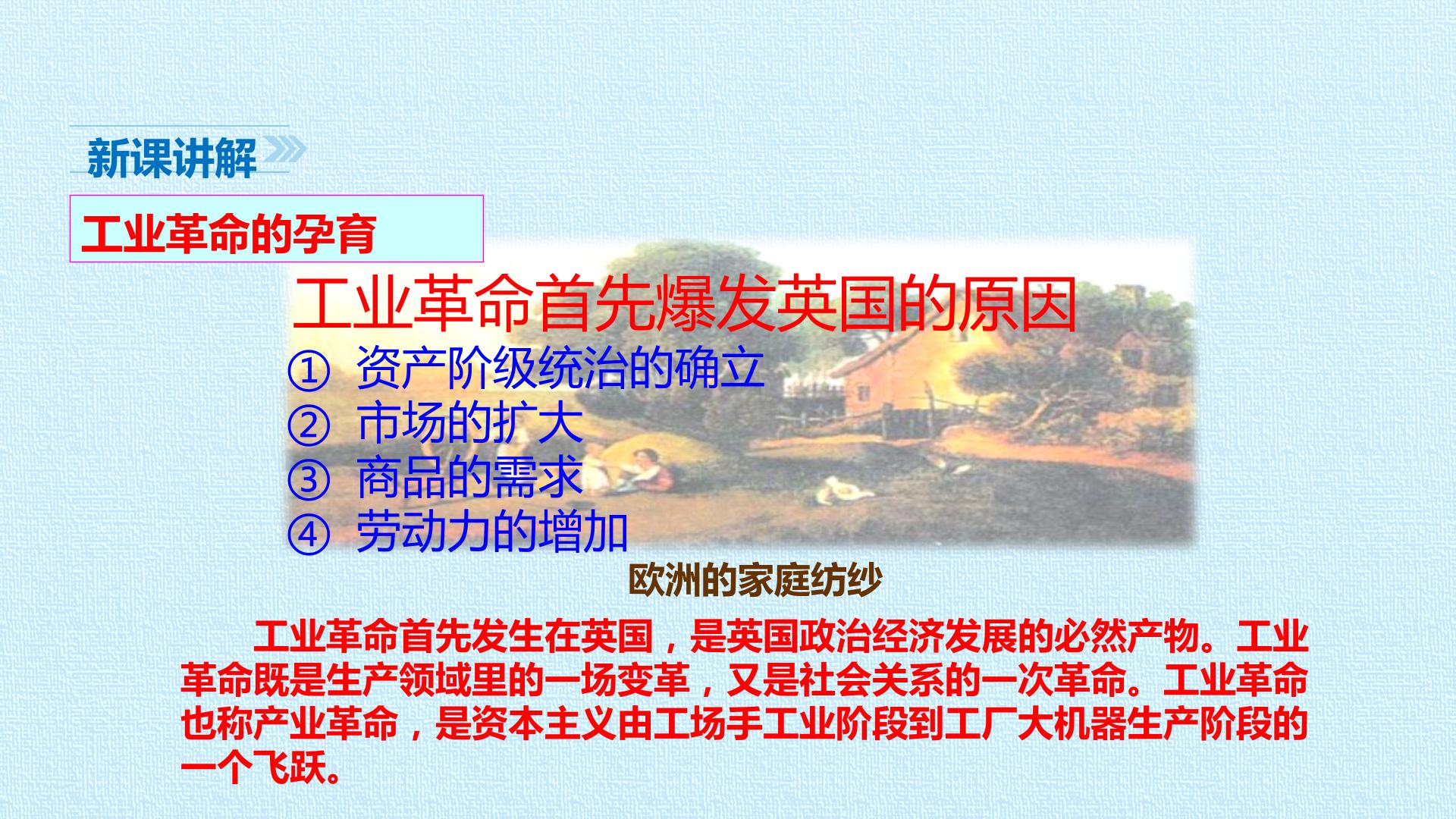 新课讲解

工业革命的孕育

工业革命首先爆发英国的原因

① 资产阶级统治的确立
② 市场的扩大
③ 商品的需求
④ 劳动力的增加

欧洲的家庭纺纱

工业革命首先发生在英国，是英国政治经济发展的必然产物。工业革命既是生产领域里的一场变革，又是社会关系的一次革命。工业革命也称产业革命，是资本主义由工场手工业阶段到工厂大机器生产阶段的一个飞跃。